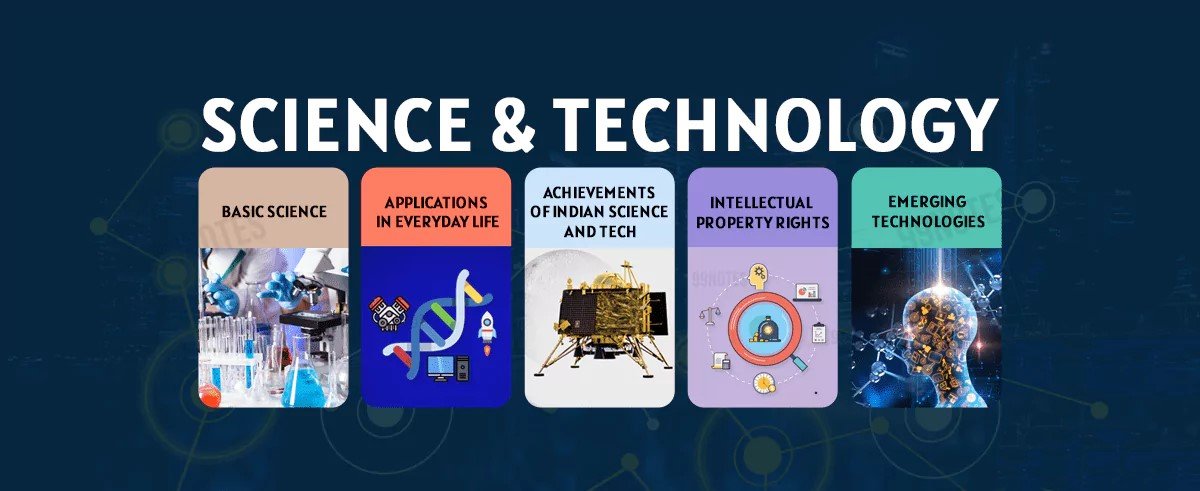 SCIENCE & TECHNOLOGY

BASIC SCIENCE

APPLICATIONS IN EVERYDAY LIFE

ACHIEVEMENTS OF INDIAN SCIENCE AND TECH

INTELLECTUAL PROPERTY RIGHTS

EMERGING TECHNOLOGIES